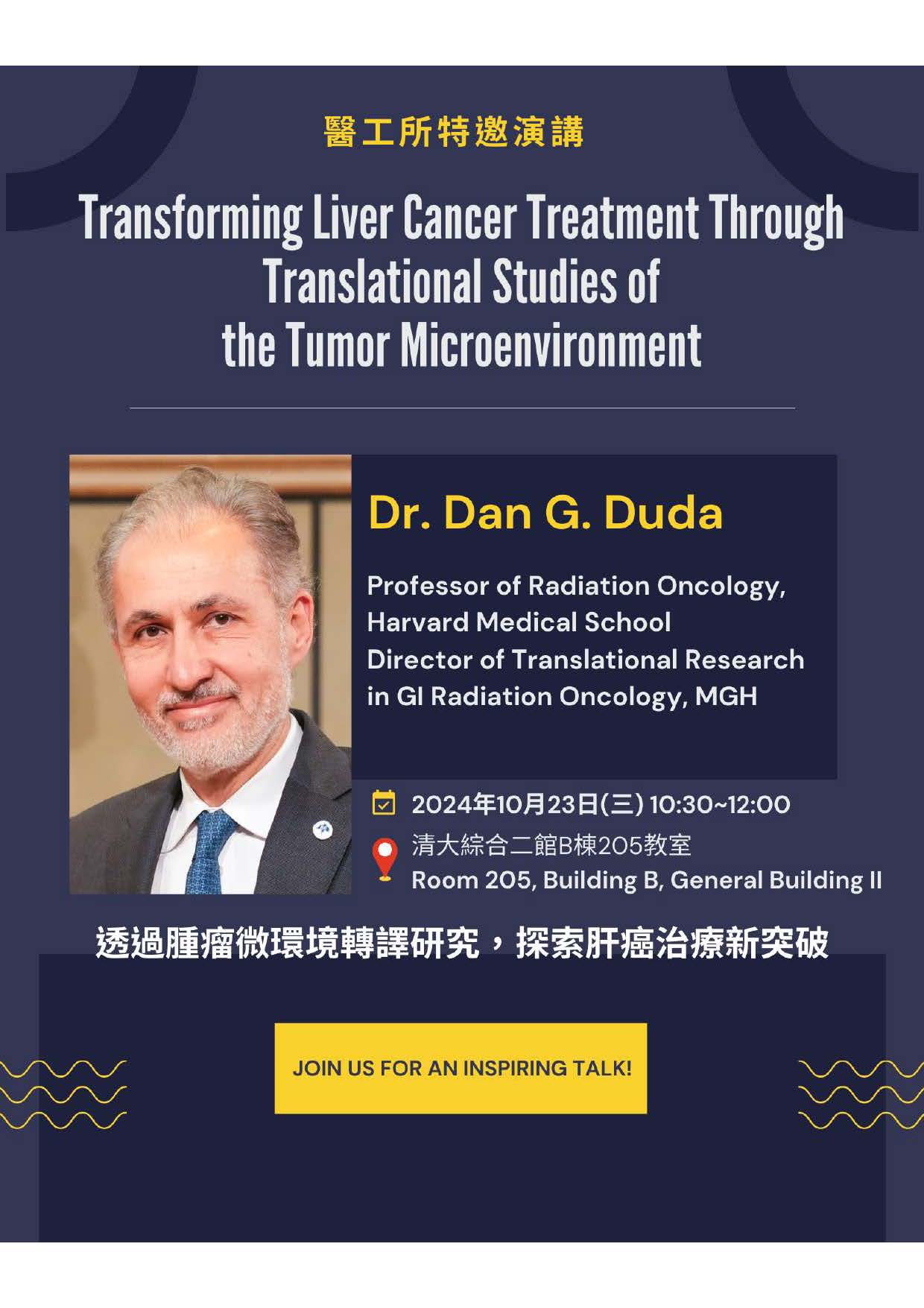 醫工所特邀演講

Transforming Liver Cancer Treatment Through Translational Studies of the Tumor Microenvironment

Dr. Dan G. Duda

Professor of Radiation Oncology, Harvard Medical School
Director of Translational Research in GI Radiation Oncology, MGH

2024年10月23日(三) 10:30~12:00
清大綜合二館B棟205教室
Room 205, Building B, General Building II

透過腫瘤微環境轉譯研究，探索肝癌治療新突破

JOIN US FOR AN INSPIRING TALK!